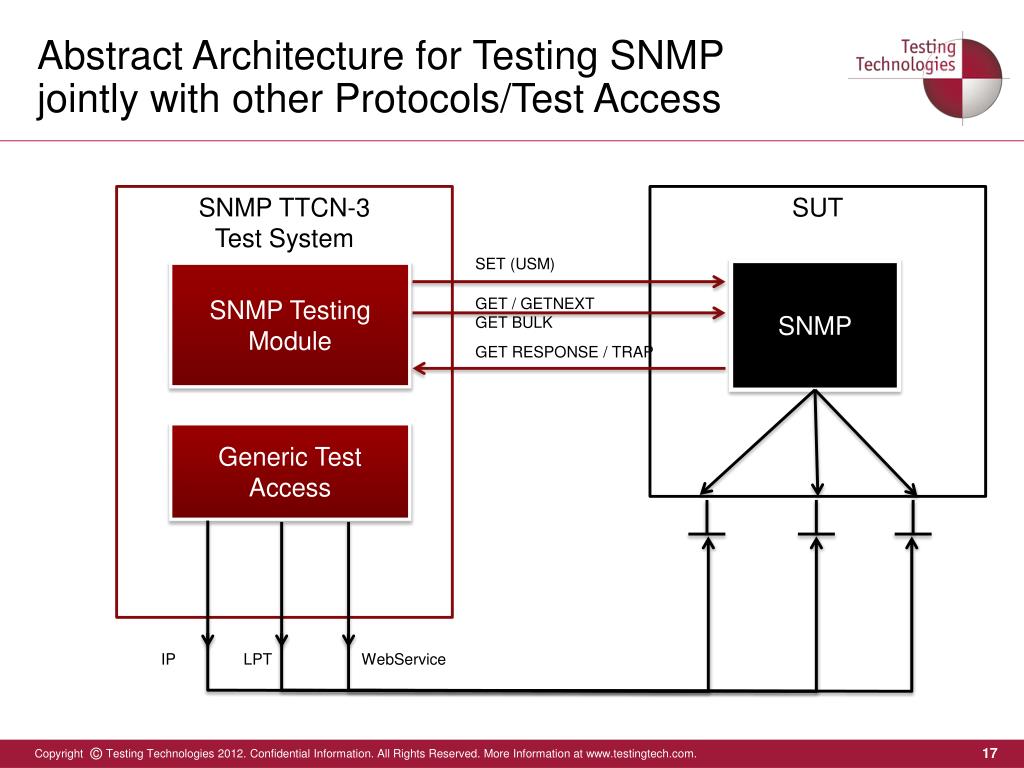 Abstract Architecture for Testing SNMP jointly with other Protocols/Test Access

Testing Technologies

SNMP TTCN-3
Test System

SNMP Testing Module

Generic Test Access

SET (USM)

GET / GETNEXT
GET BULK

GET RESPONSE / TRAP

SUT

SNMP

IP

LPT

WebService

Copyright © Testing Technologies 2012. Confidential Information. All Rights Reserved. More Information at www.testingtech.com.

17